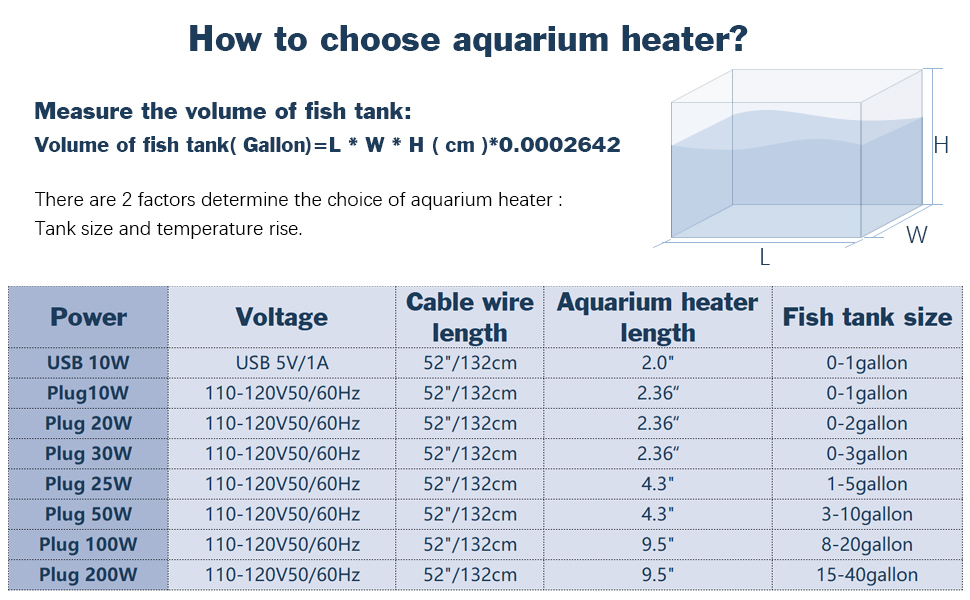 How to choose aquarium heater?

Measure the volume of fish tank:
Volume of fish tank( Gallon)=L * W * H ( cm )*0.0002642

There are 2 factors determine the choice of aquarium heater :
Tank size and temperature rise.

H
W
L

| Power | Voltage | Cable wire length | Aquarium heater length | Fish tank size |
|---|---|---|---|---|
| USB 10W | USB 5V/1A | 52"/132cm | 2.0" | 0-1gallon |
| Plug10W | 110-120V50/60Hz | 52"/132cm | 2.36" | 0-1gallon |
| Plug 20W | 110-120V50/60Hz | 52"/132cm | 2.36" | 0-2gallon |
| Plug 30W | 110-120V50/60Hz | 52"/132cm | 2.36" | 0-3gallon |
| Plug 25W | 110-120V50/60Hz | 52"/132cm | 4.3" | 1-5gallon |
| Plug 50W | 110-120V50/60Hz | 52"/132cm | 4.3" | 3-10gallon |
| Plug 100W | 110-120V50/60Hz | 52"/132cm | 9.5" | 8-20gallon |
| Plug 200W | 110-120V50/60Hz | 52"/132cm | 9.5" | 15-40gallon |